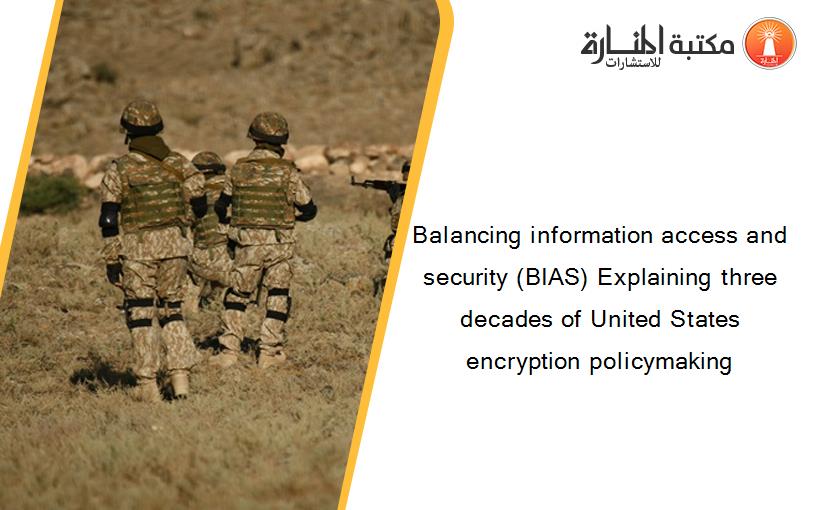 مكتبة المنارة للاستشارات

Balancing information access and security (BIAS) Explaining three decades of United States encryption policymaking